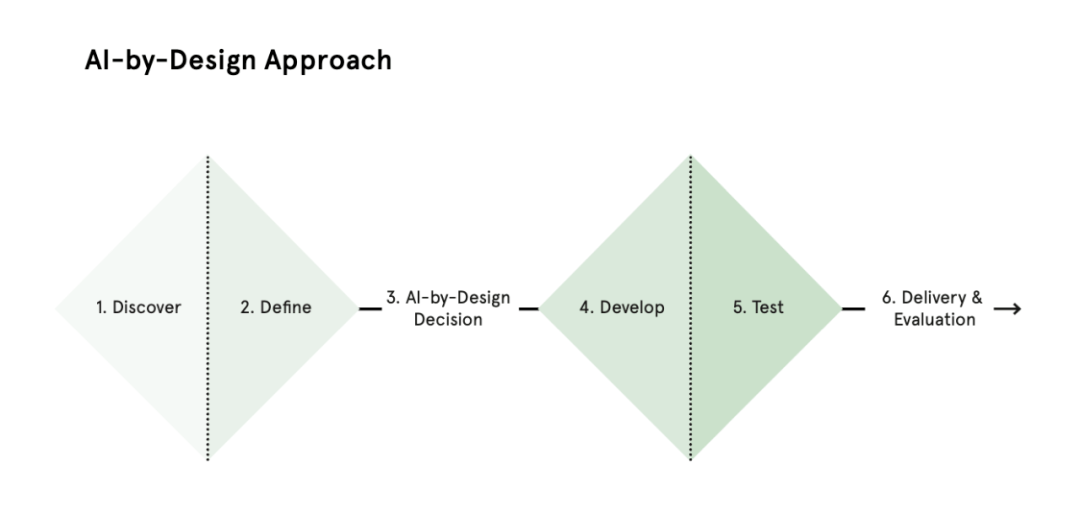 AI-by-Design Approach

1. Discover

2. Define

3. AI-by-Design Decision

4. Develop

5. Test

6. Delivery & Evaluation